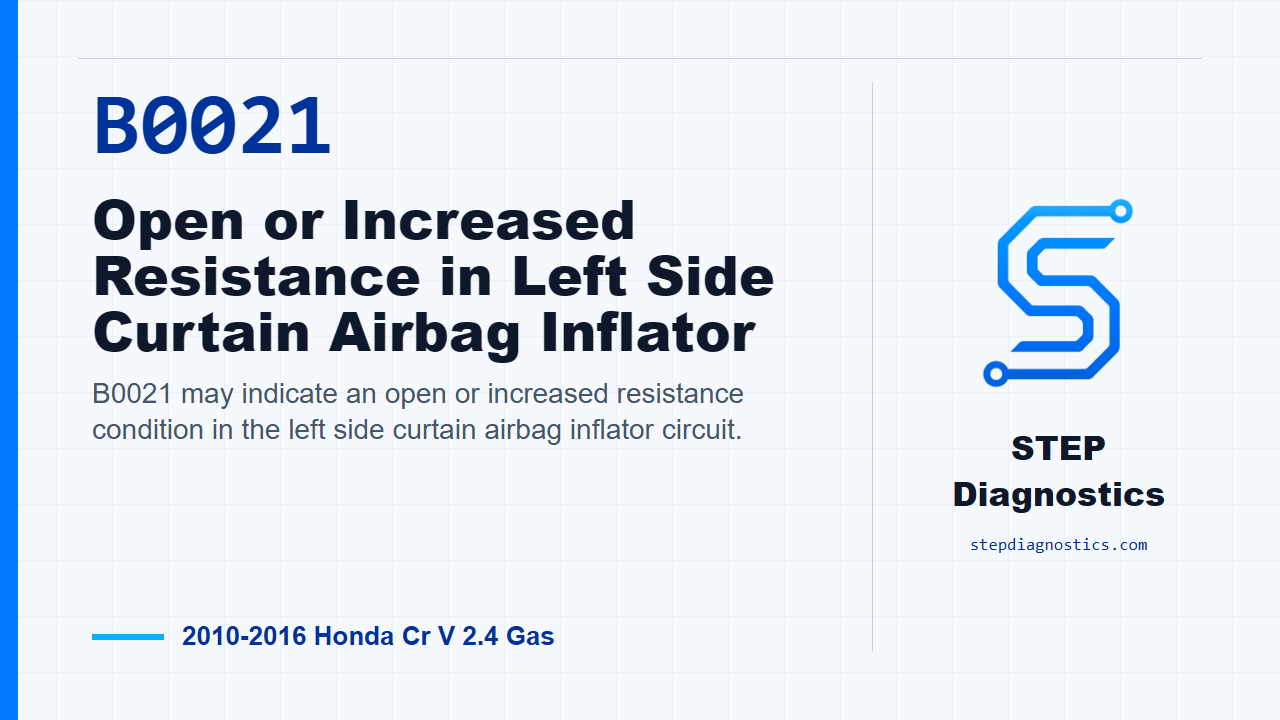 B0021

Open or Increased Resistance in Left Side Curtain Airbag Inflator

B0021 may indicate an open or increased resistance condition in the left side curtain airbag inflator circuit.

2010-2016 Honda Cr V 2.4 Gas

STEP Diagnostics

stepdiagnostics.com